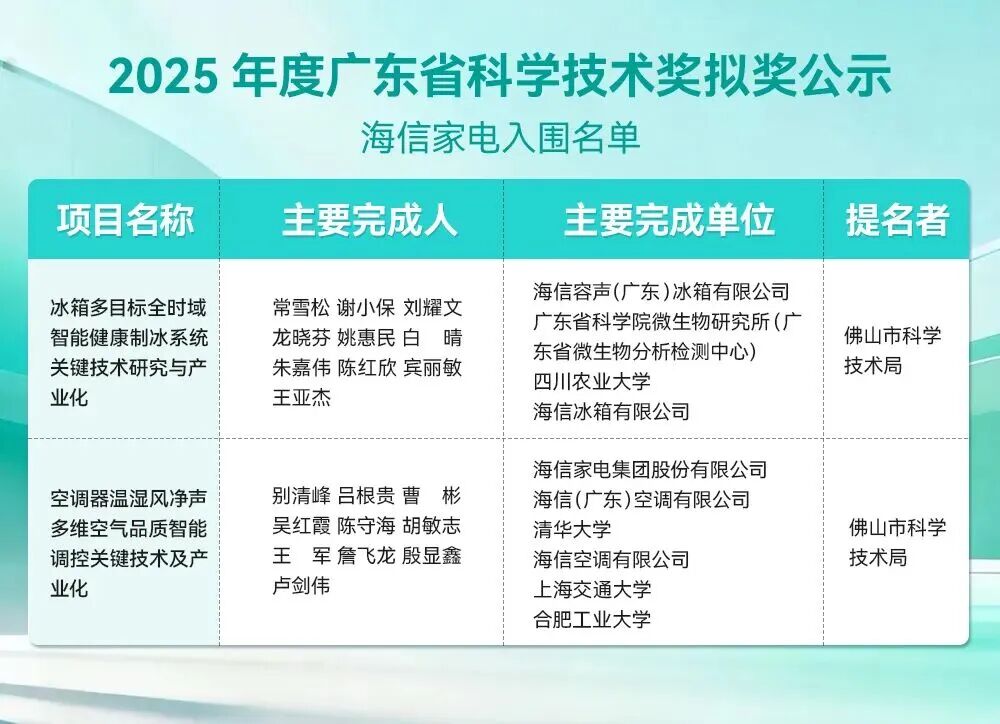 2025年度广东省科学技术奖拟奖公示

海信家电入围名单

| 项目名称 | 主要完成人 | 主要完成单位 | 提名者 |
|---|---|---|---|
| 冰箱多目标全时域智能健康制冰系统关键技术研究与产业化 | 常雪松 谢小保 刘耀文 龙晓芬 姚惠民 白 晴 朱嘉伟 陈红欣 宾丽敏 王亚杰 | 海信容声(广东)冰箱有限公司 广东省科学院微生物研究所(广东省微生物分析检测中心) 四川农业大学 海信冰箱有限公司 | 佛山市科学技术局 |
| 空调器温湿风净声多维空气品质智能调控关键技术及产业化 | 别清峰 吕根贵 曹 彬 吴红霞 陈守海 胡敏志 王 军 詹飞龙 殷显鑫 卢剑伟 | 海信家电集团股份有限公司 海信(广东)空调有限公司 清华大学 海信空调有限公司 上海交通大学 合肥工业大学 | 佛山市科学技术局 |